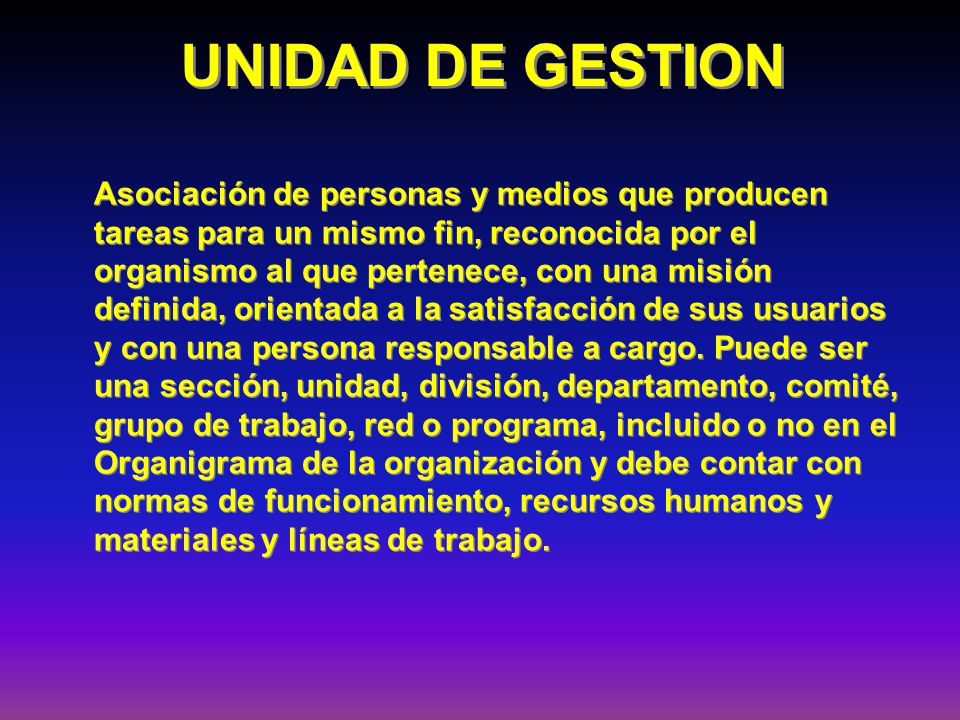 UNIDAD DE GESTION

Asociación de personas y medios que producen tareas para un mismo fin, reconocida por el organismo al que pertenece, con una misión definida, orientada a la satisfacción de sus usuarios y con una persona responsable a cargo. Puede ser una sección, unidad, división, departamento, comité, grupo de trabajo, red o programa, incluido o no en el Organigrama de la organización y debe contar con normas de funcionamiento, recursos humanos y materiales y líneas de trabajo.